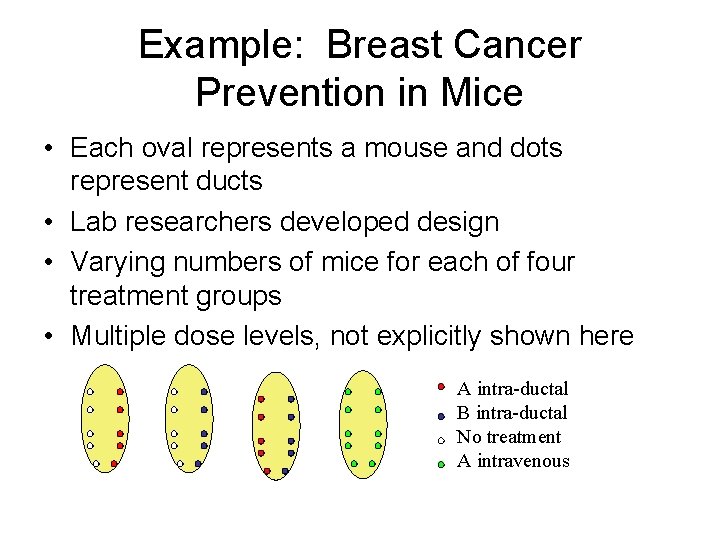 Example: Breast Cancer Prevention in Mice

• Each oval represents a mouse and dots represent ducts
• Lab researchers developed design
• Varying numbers of mice for each of four treatment groups
• Multiple dose levels, not explicitly shown here

A intra-ductal
B intra-ductal
No treatment
A intravenous